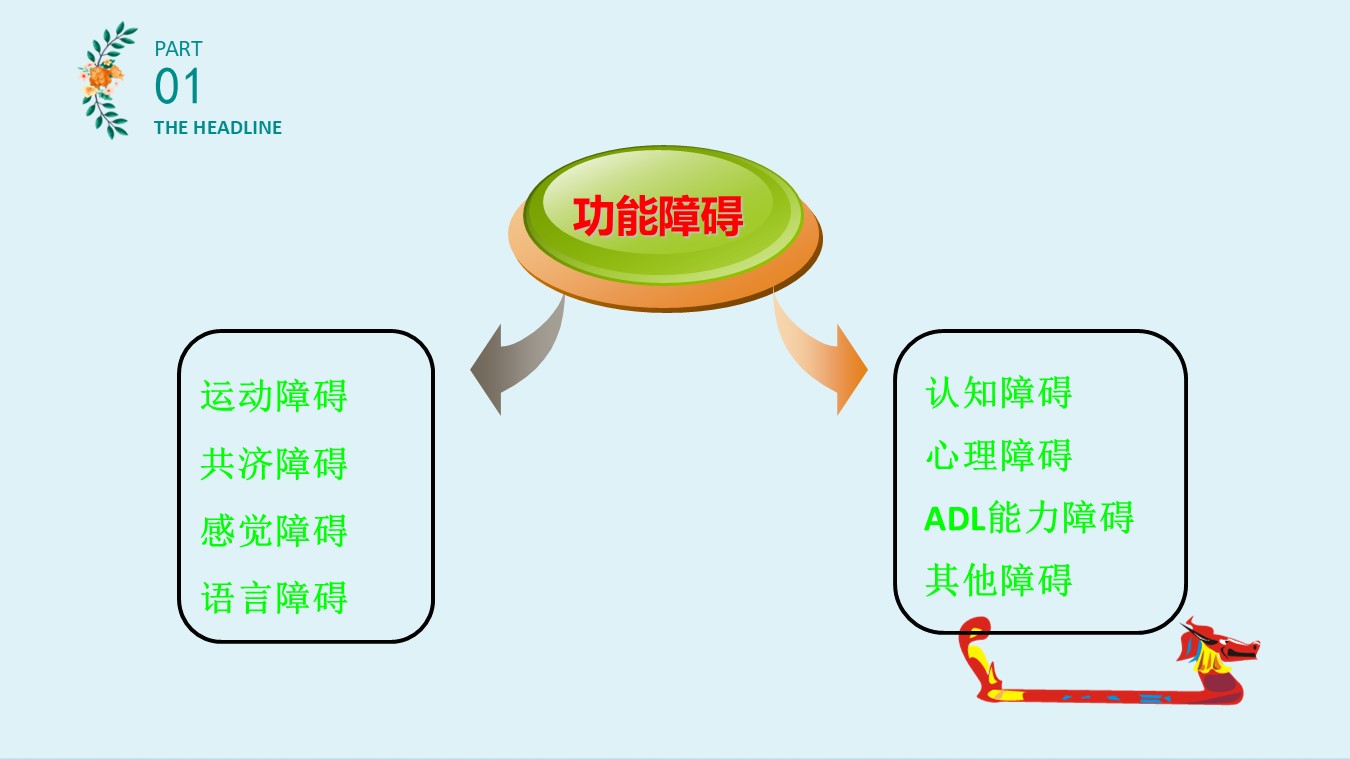 PART
01
THE HEADLINE

功能障碍

运动障碍
共济障碍
感觉障碍
语言障碍

认知障碍
心理障碍
ADL能力障碍
其他障碍